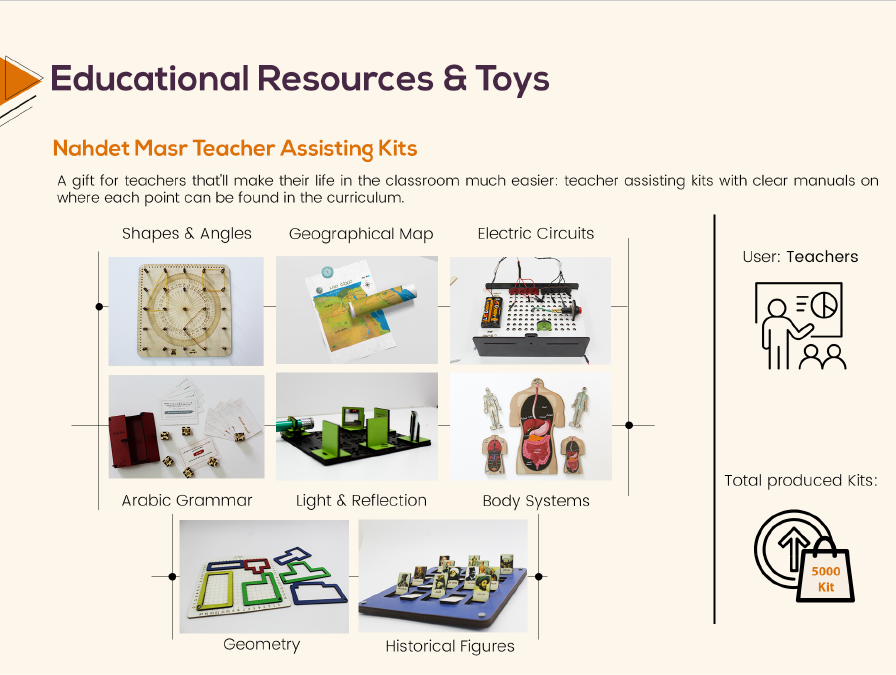 Educational Resources & Toys

Nahdet Masr Teacher Assisting Kits

A gift for teachers that'll make their life in the classroom much easier: teacher assisting kits with clear manuals on where each point can be found in the curriculum.

Shapes & Angles

Geographical Map

Electric Circuits

Arabic Grammar

Light & Reflection

Body Systems

Geometry

Historical Figures

User: Teachers

Total produced Kits:

5000 Kit